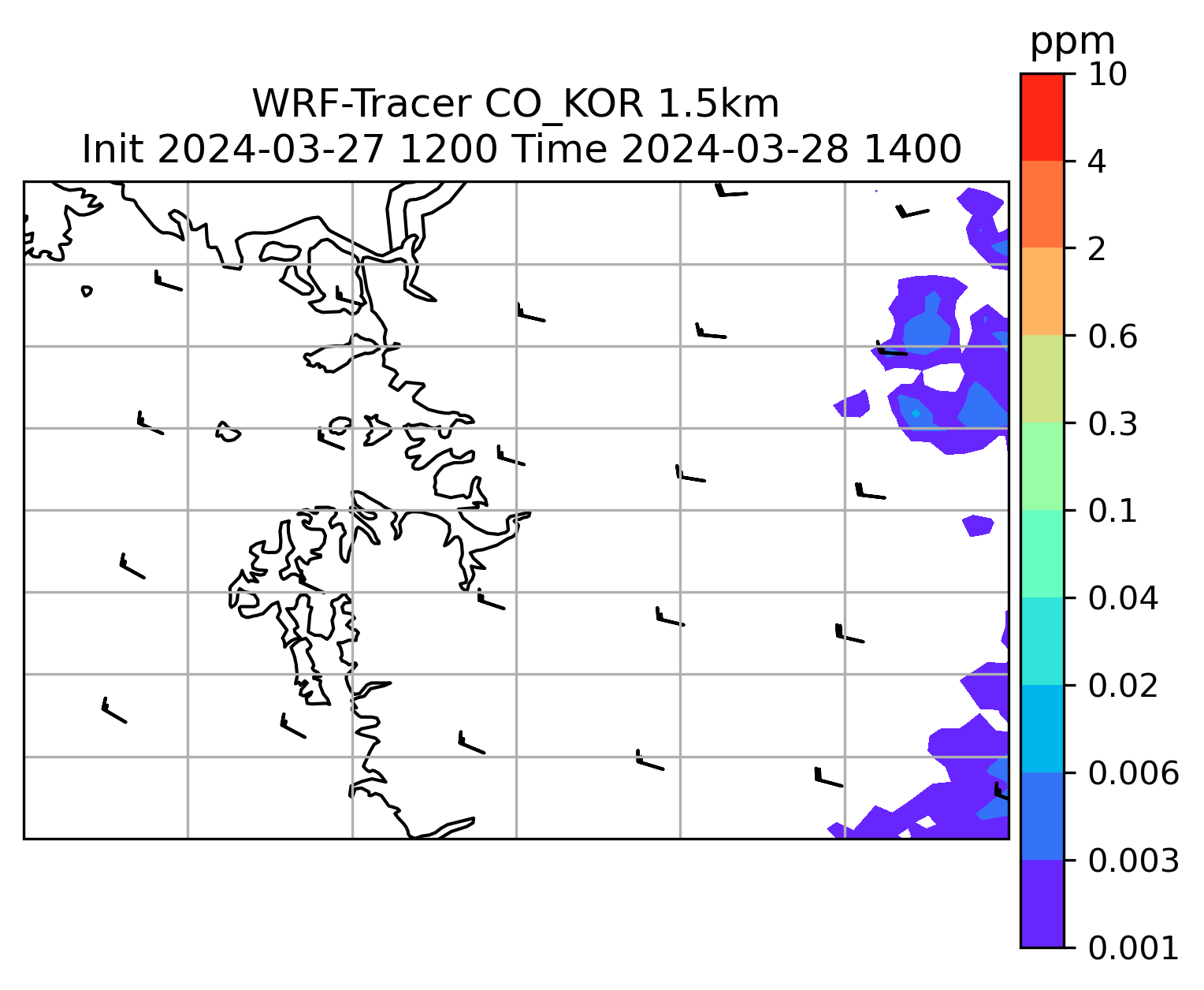 WRF-Tracer CO_KOR 1.5km
Init 2024-03-27 1200 Time 2024-03-28 1400

ppm
10
4
2
0.6
0.3
0.1
0.04
0.02
0.006
0.003
0.001